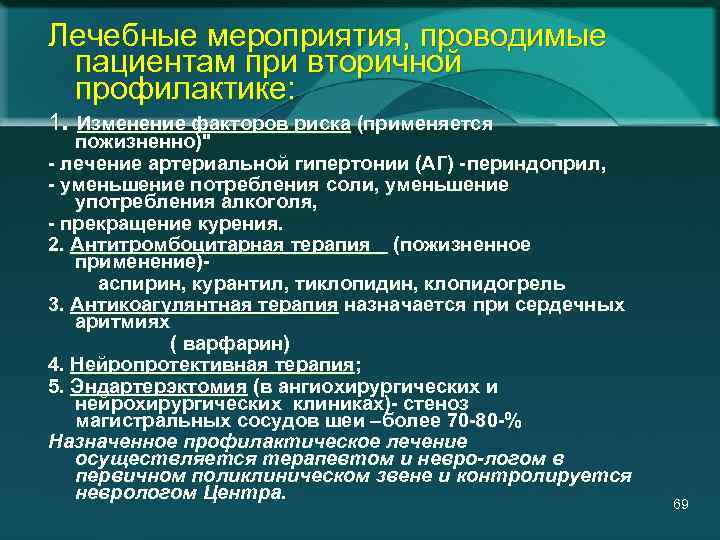 Лечебные мероприятия, проводимые пациентам при вторичной профилактике:

1. Изменение факторов риска (применяется пожизненно)"
- лечение артериальной гипертонии (АГ) -периндоприл,
- уменьшение потребления соли, уменьшение употребления алкоголя,
- прекращение курения.
2. Антитромбоцитарная терапия (пожизненное применение)-
аспирин, курантил, тиклопидин, клопидогрель
3. Антикоагулянтная терапия назначается при сердечных аритмиях
( варфарин)
4. Нейропротективная терапия;
5. Эндартерэктомия (в ангиохирургических и нейрохирургических клиниках)- стеноз магистральных сосудов шеи –более 70-80-%
Назначенное профилактическое лечение осуществляется терапевтом и невро-логом в первичном поликлиническом звене и контролируется неврологом Центра.

69